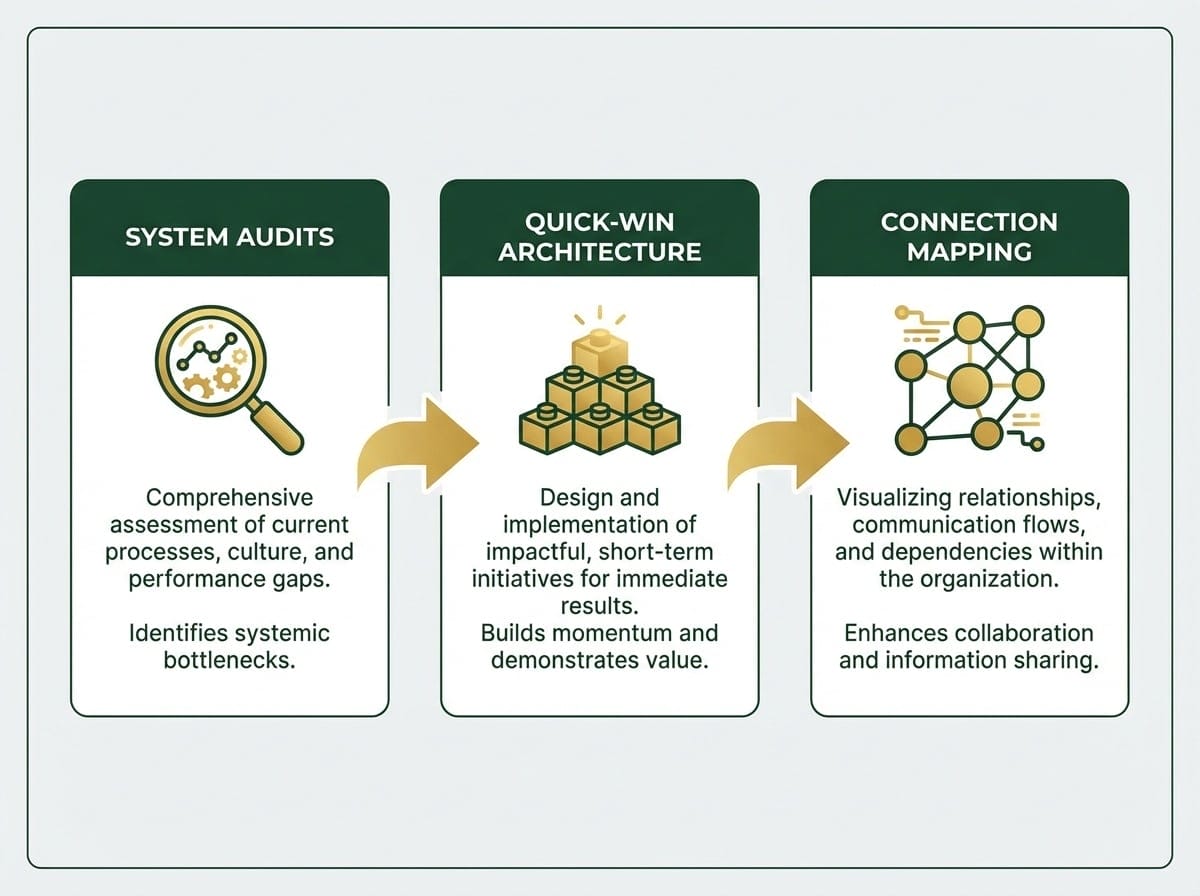 SYSTEM AUDITS

Comprehensive assessment of current processes, culture, and performance gaps.

Identifies systemic bottlenecks.

QUICK-WIN ARCHITECTURE

Design and implementation of impactful, short-term initiatives for immediate results.
Builds momentum and demonstrates value.

CONNECTION MAPPING

Visualizing relationships, communication flows, and dependencies within the organization.

Enhances collaboration and information sharing.